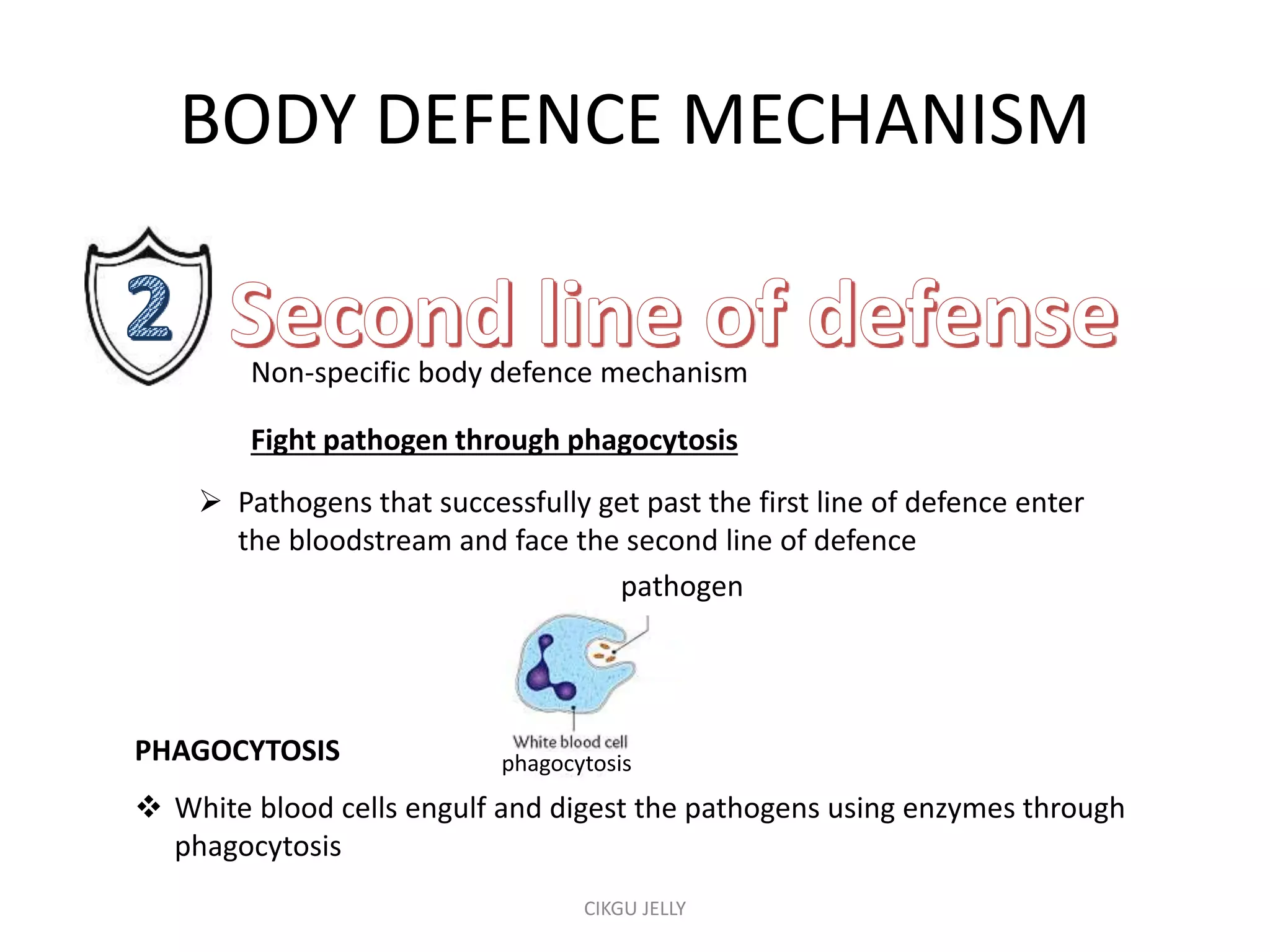 BODY DEFENCE MECHANISM

2 Second line of defense

Non-specific body defence mechanism

Fight pathogen through phagocytosis

➢ Pathogens that successfully get past the first line of defence enter the bloodstream and face the second line of defence

pathogen

White blood cell

phagocytosis

PHAGOCYTOSIS

❖ White blood cells engulf and digest the pathogens using enzymes through phagocytosis

CIKGU JELLY